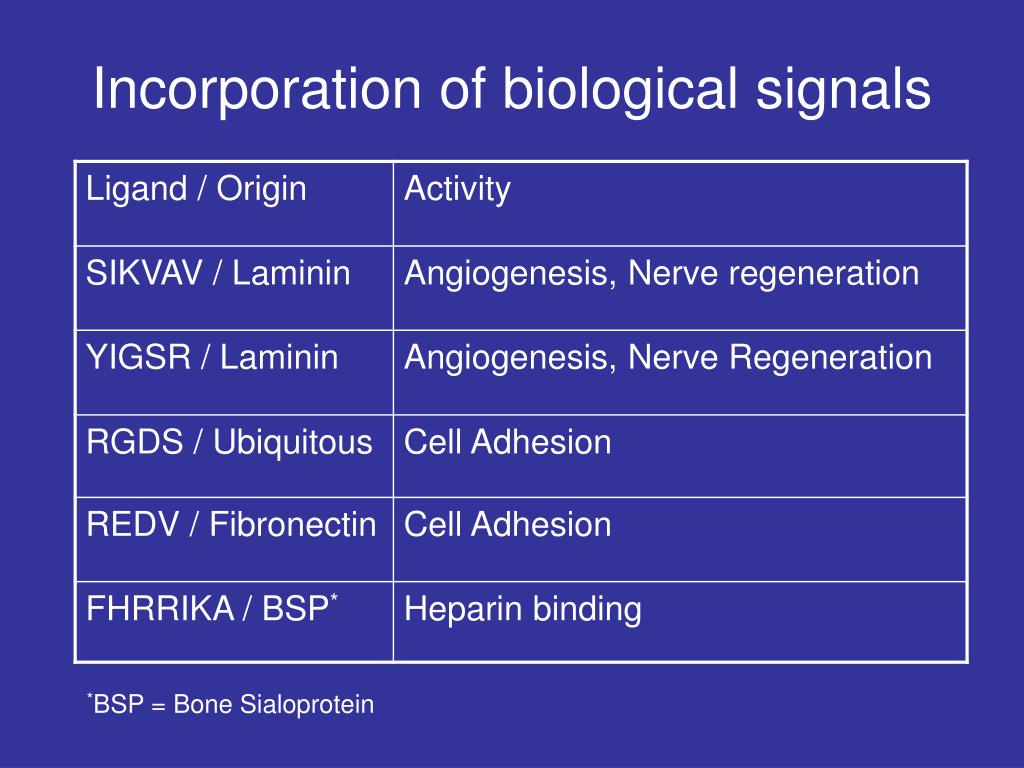 Incorporation of biological signals

| Ligand / Origin | Activity |
|---|---|
| SIKVAV / Laminin | Angiogenesis, Nerve regeneration |
| YIGSR / Laminin | Angiogenesis, Nerve Regeneration |
| RGDS / Ubiquitous | Cell Adhesion |
| REDV / Fibronectin | Cell Adhesion |
| FHRRIKA / BSP$^*$ | Heparin binding |

$^*$BSP = Bone Sialoprotein